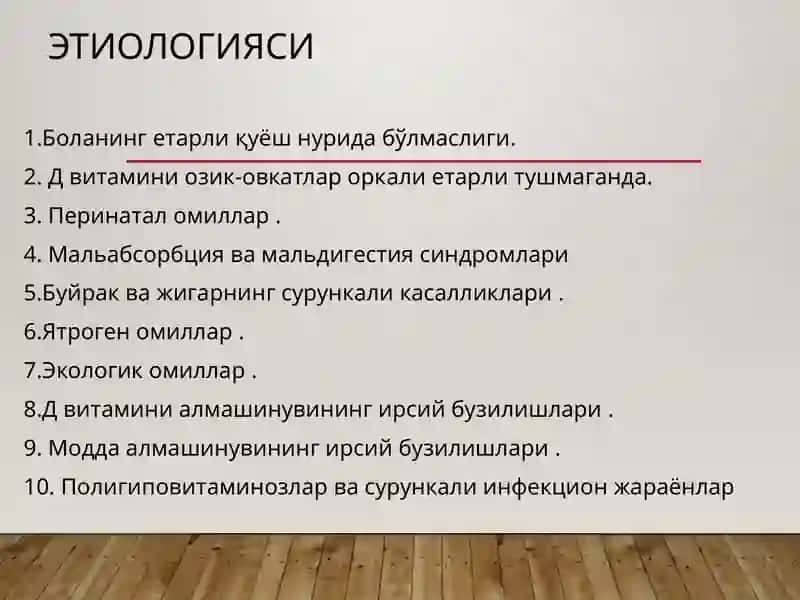 ЭТИОЛОГИЯСИ

1.Боланинг етарли қуёш нурида бўлмаслиги.

2. Д витамини озик-овкатлар оркали етарли тушмаганда.

3. Перинатал омиллар .

4. Мальабсорбция ва мальдигестия синдромлари

5.Буйрак ва жигарнинг сурункали касалликлари .

6.Ятроген омиллар .

7.Экологик омиллар .

8.Д витамини алмашинувининг ирсий бузилишлари .

9. Модда алмашинувининг ирсий бузилишлари .

10. Полигиповитаминозлар ва сурункали инфекцион жараёнлар